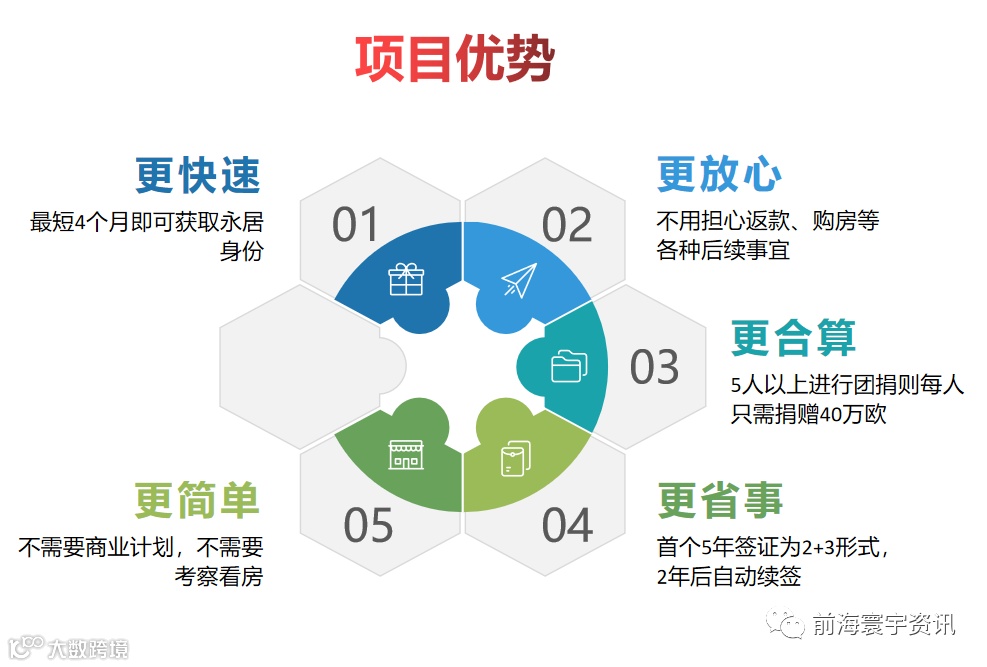 项目优势

更快速
最短4个月即可获取永居身份

01

更放心
不用担心返款、购房等各种后续事宜

02

更合算
5人以上进行团捐则每人只需捐赠40万欧

03

更省事
首个5年签证为2+3形式，2年后自动续签

04

更简单
不需要商业计划，不需要考察看房

05

前海寰宇资讯

大数跨境